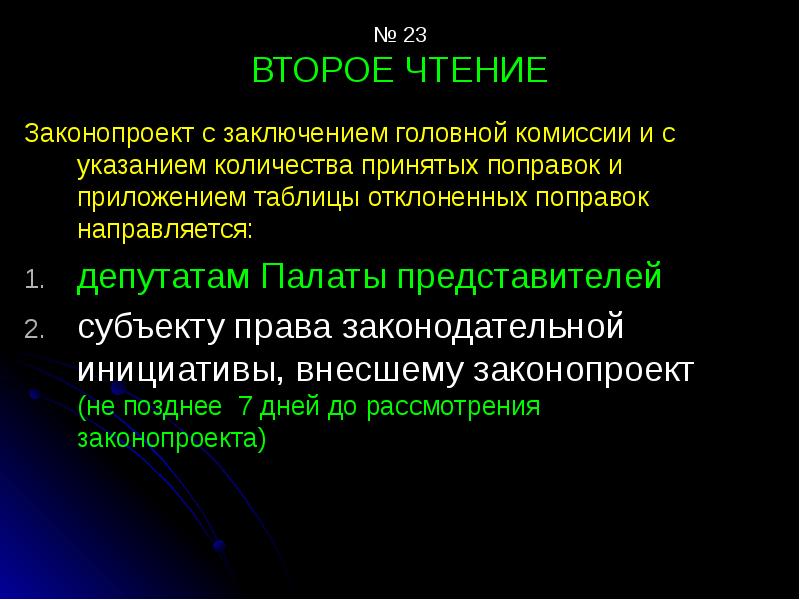 № 23
ВТОРОЕ ЧТЕНИЕ

Законопроект с заключением головной комиссии и с указанием количества принятых поправок и приложением таблицы отклоненных поправок направляется:

1. депутатам Палаты представителей
2. субъекту права законодательной инициативы, внесшему законопроект (не позднее 7 дней до рассмотрения законопроекта)